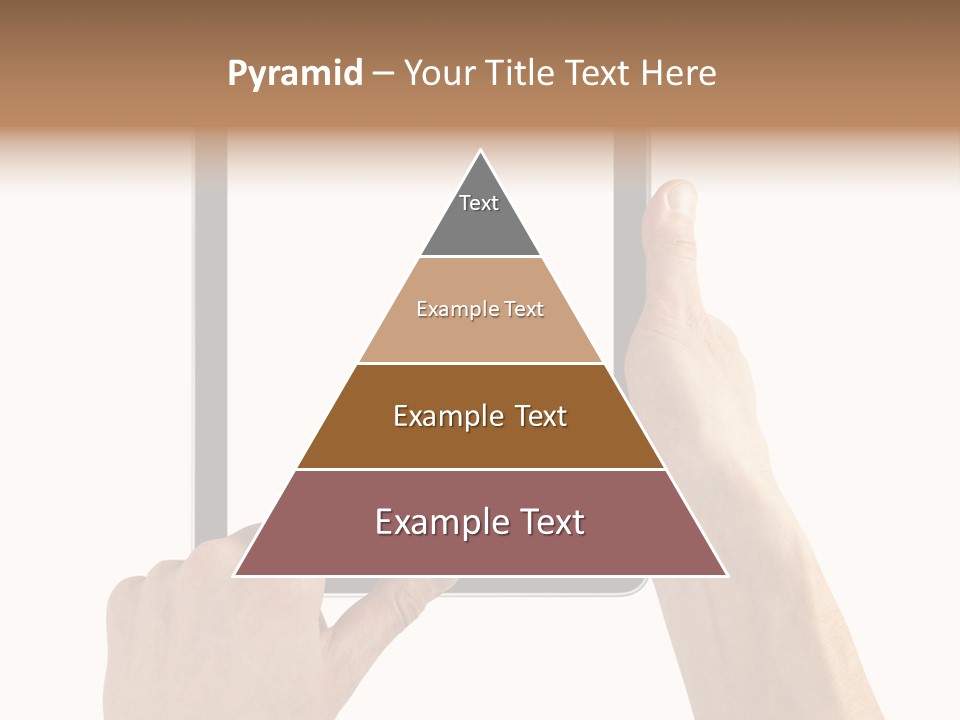 Pyramid – Your Title Text Here

Text

Example Text

Example Text

Example Text